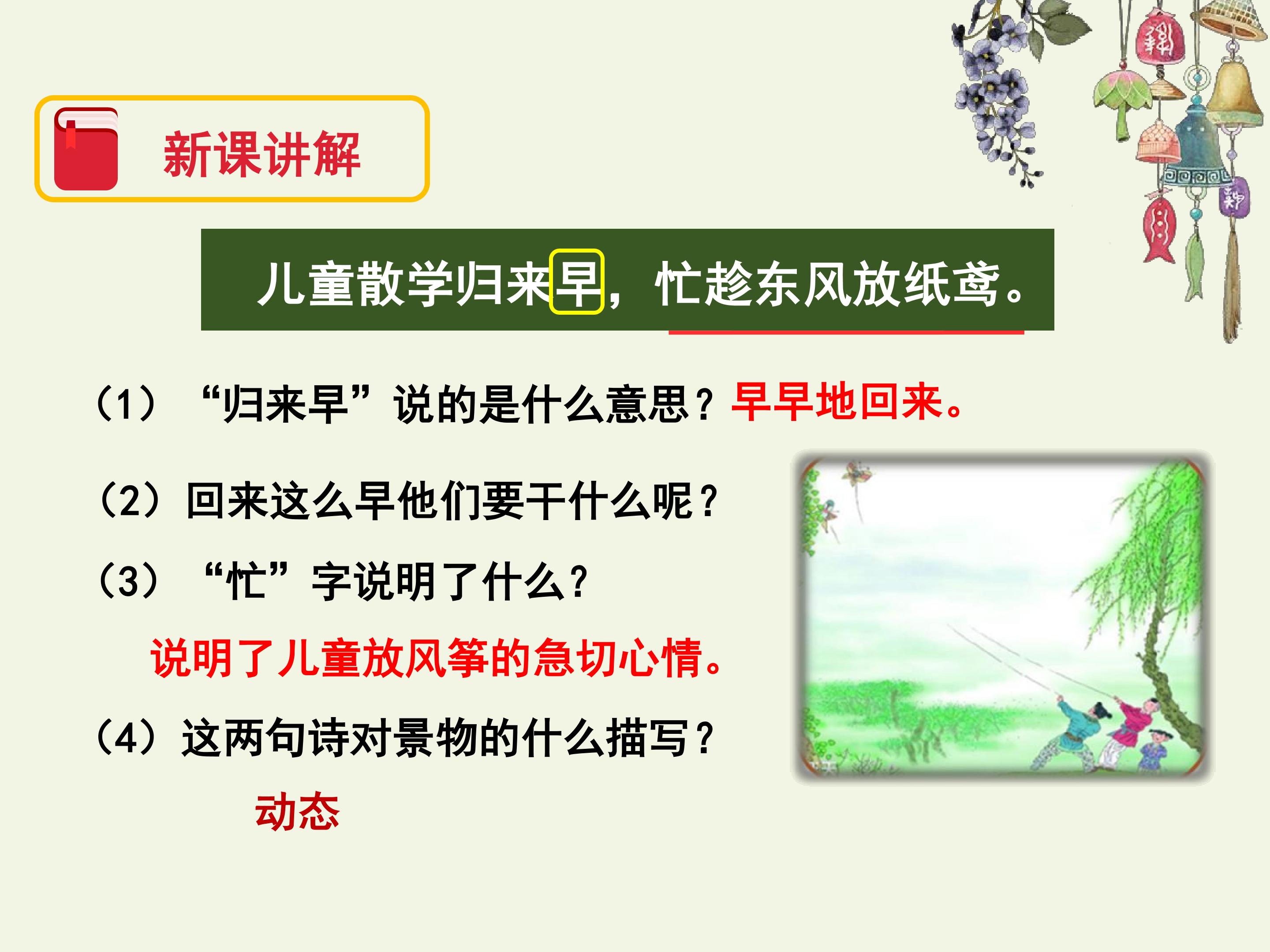 新课讲解

儿童散学归来早，忙趁东风放纸鸢。

（1）“归来早”说的是什么意思？早早地回来。

（2）回来这么早他们要干什么呢？

（3）“忙”字说明了什么？

说明了儿童放风筝的急切心情。

（4）这两句诗对景物的什么描写？

动态